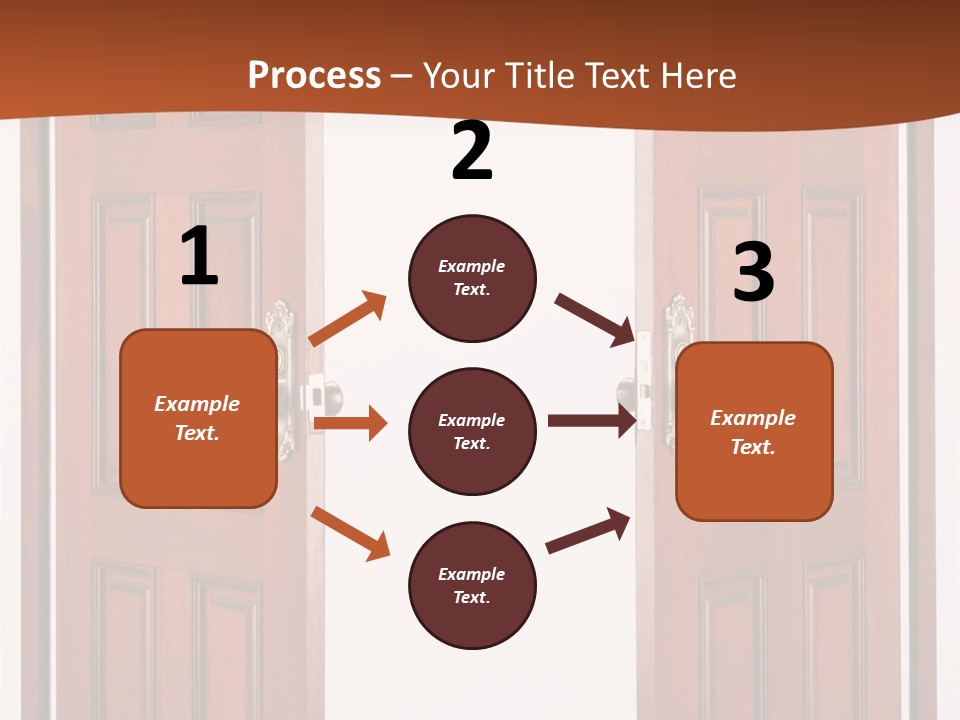 Process – Your Title Text Here

1

Example Text.

2

Example Text.

Example Text.

Example Text.

3

Example Text.